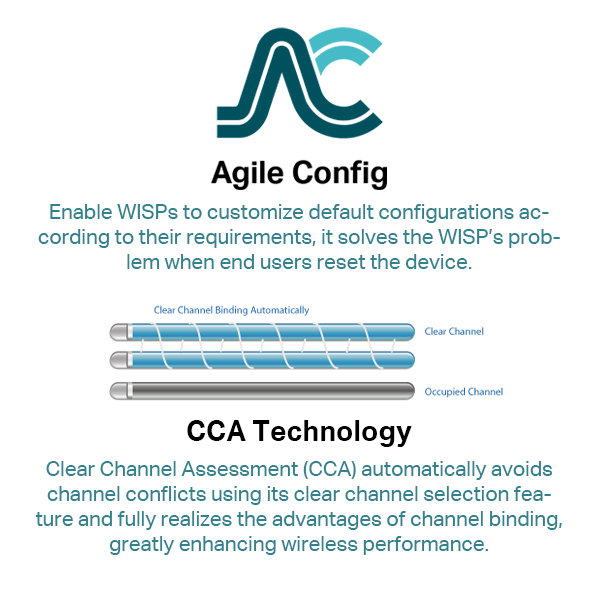 Agile Config

Enable WISPs to customize default configurations according to their requirements, it solves the WISP's problem when end users reset the device.

Clear Channel Binding Automatically

Clear Channel

Occupied Channel

CCA Technology

Clear Channel Assessment (CCA) automatically avoids channel conflicts using its clear channel selection feature and fully realizes the advantages of channel binding, greatly enhancing wireless performance.